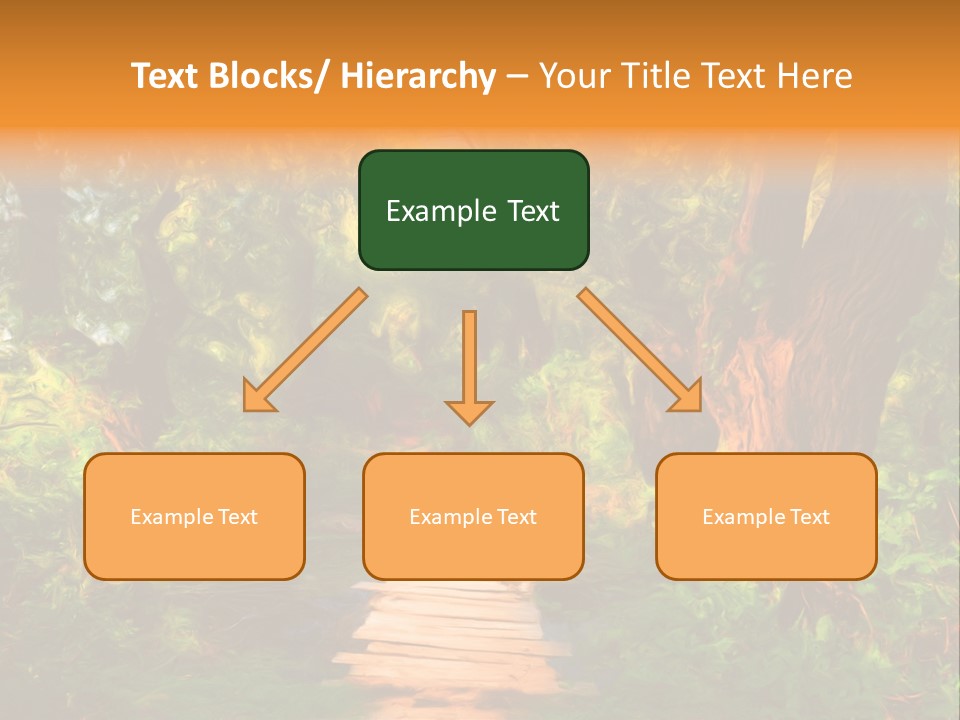 Text Blocks/ Hierarchy – Your Title Text Here

Example Text

Example Text

Example Text

Example Text